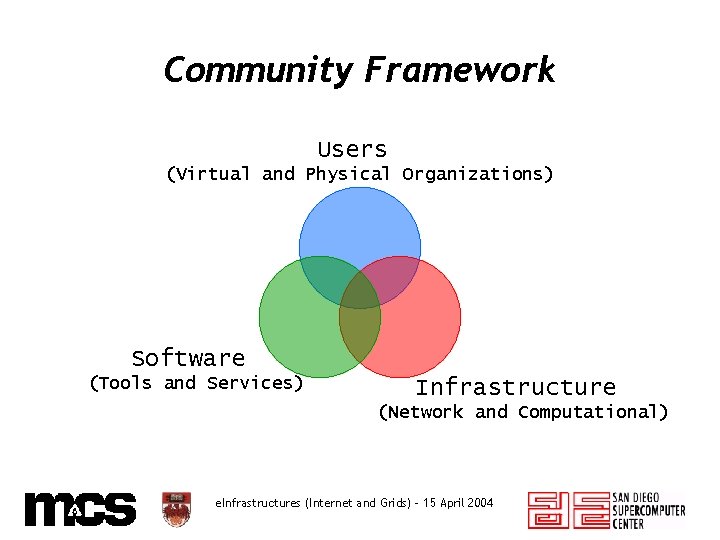 Community Framework

Users
(Virtual and Physical Organizations)

Software
(Tools and Services)

Infrastructure
(Network and Computational)

mcs

eInfrastructures (Internet and Grids) - 15 April 2004

SAN DIEGO SUPERCOMPUTER CENTER